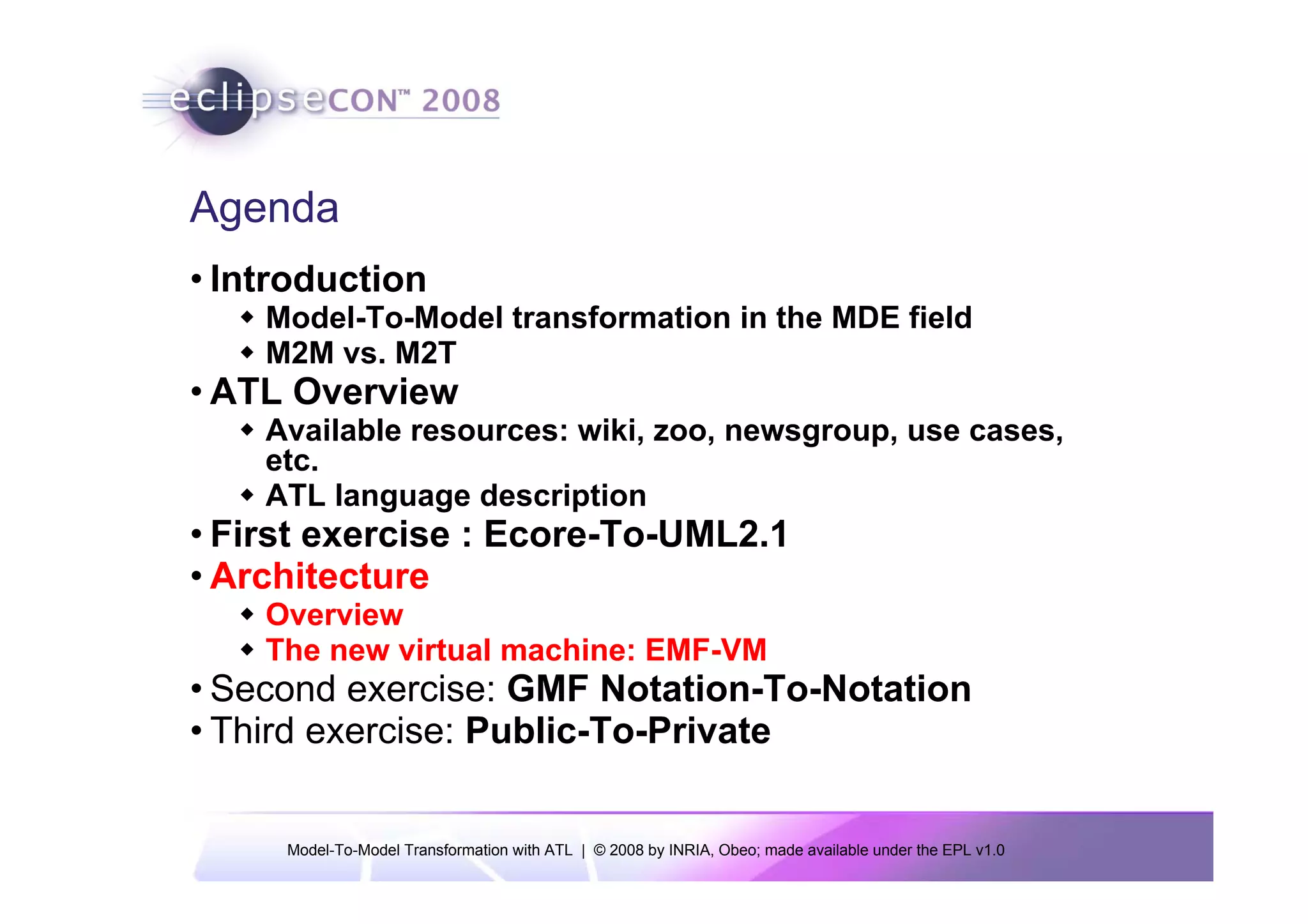 eclipseCON™ 2008

Agenda

• Introduction
◆ Model-To-Model transformation in the MDE field
◆ M2M vs. M2T
• ATL Overview
◆ Available resources: wiki, zoo, newsgroup, use cases, etc.
◆ ATL language description
• First exercise : Ecore-To-UML2.1
• Architecture
◆ Overview
◆ The new virtual machine: EMF-VM
• Second exercise: GMF Notation-To-Notation
• Third exercise: Public-To-Private

Model-To-Model Transformation with ATL | © 2008 by INRIA, Obeo; made available under the EPL v1.0